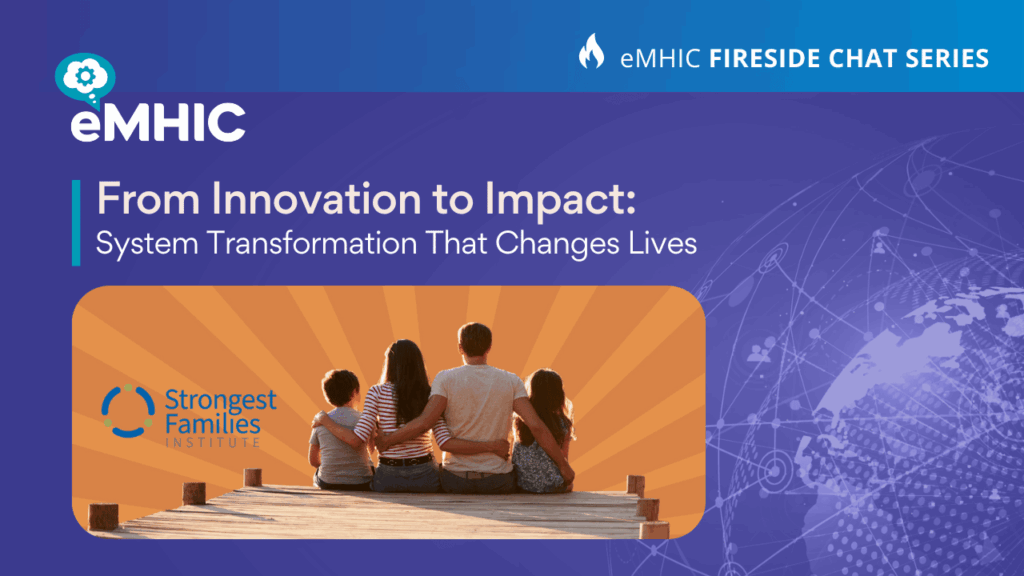 eMHIC FIRESIDE CHAT SERIES

eMHIC

From Innovation to Impact:
System Transformation That Changes Lives

Strongest Families INSTITUTE